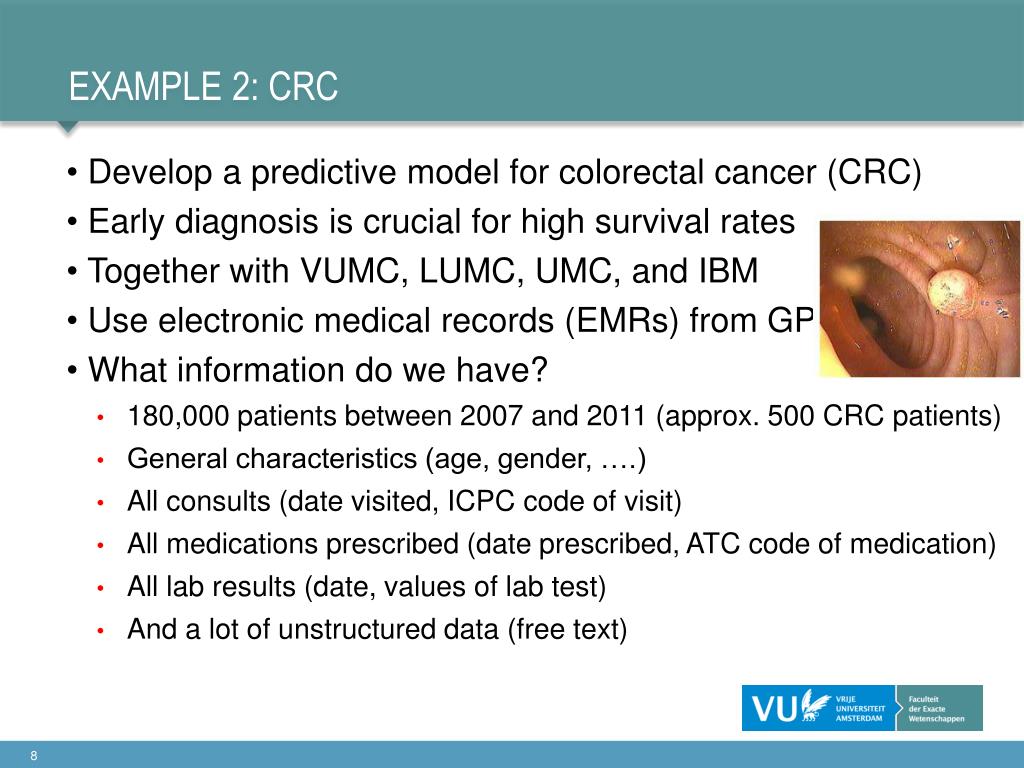 EXAMPLE 2: CRC

• Develop a predictive model for colorectal cancer (CRC)
• Early diagnosis is crucial for high survival rates
• Together with VUMC, LUMC, UMC, and IBM
• Use electronic medical records (EMRs) from GP
• What information do we have?
• 180,000 patients between 2007 and 2011 (approx. 500 CRC patients)
• General characteristics (age, gender, ….)
• All consults (date visited, ICPC code of visit)
• All medications prescribed (date prescribed, ATC code of medication)
• All lab results (date, values of lab test)
• And a lot of unstructured data (free text)

VU VRIJE UNIVERSITEIT AMSTERDAM Faculteit der Exacte Wetenschappen

8